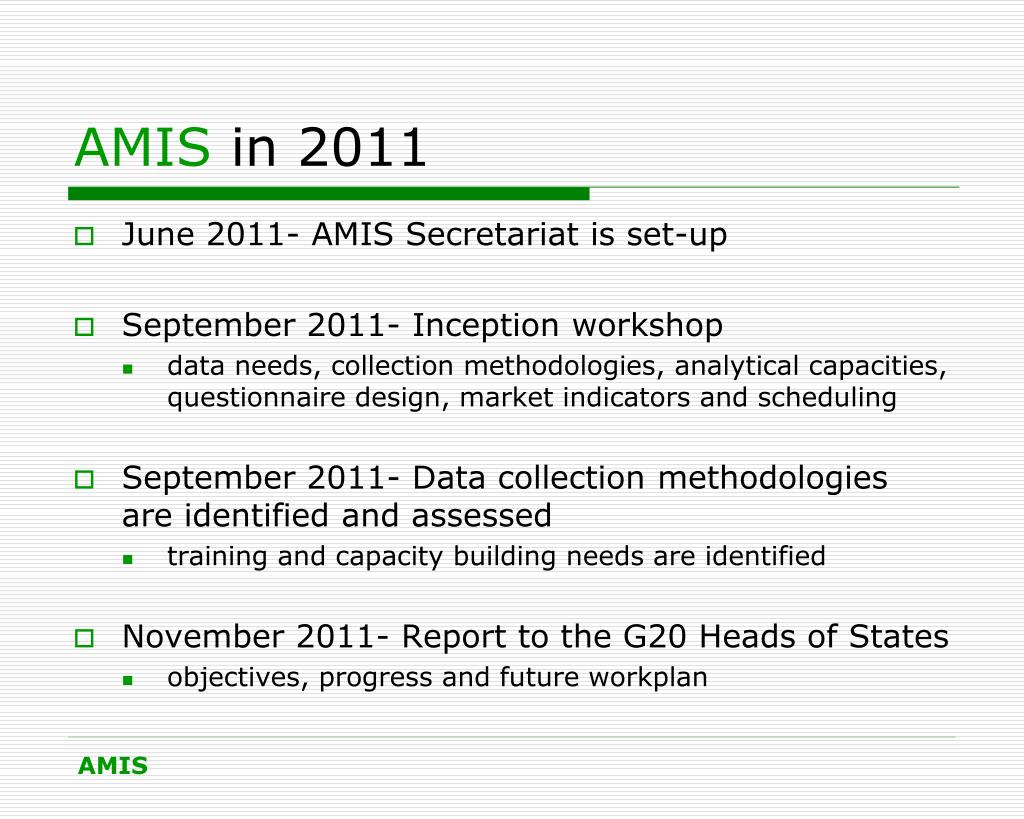 AMIS in 2011

June 2011- AMIS Secretariat is set-up

September 2011- Inception workshop

data needs, collection methodologies, analytical capacities, questionnaire design, market indicators and scheduling

September 2011- Data collection methodologies are identified and assessed

training and capacity building needs are identified

November 2011- Report to the G20 Heads of States

objectives, progress and future workplan

AMIS